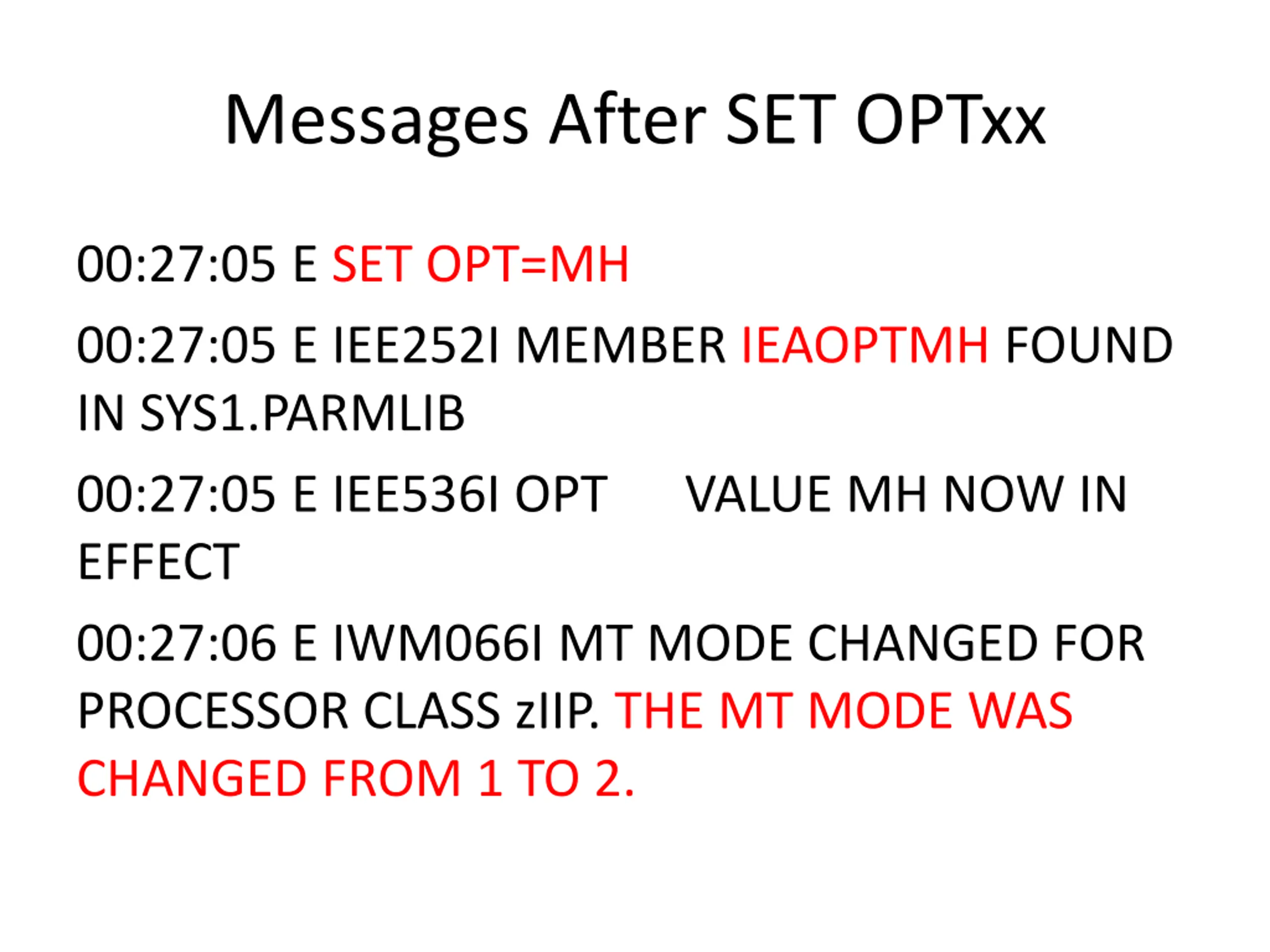 Messages After SET OPTxx

00:27:05 E SET OPT=MH

00:27:05 E IEE252I MEMBER IEAOPTMH FOUND IN SYS1.PARMLIB

00:27:05 E IEE536I OPT VALUE MH NOW IN EFFECT

00:27:06 E IWM066I MT MODE CHANGED FOR PROCESSOR CLASS zIIP. THE MT MODE WAS CHANGED FROM 1 TO 2.